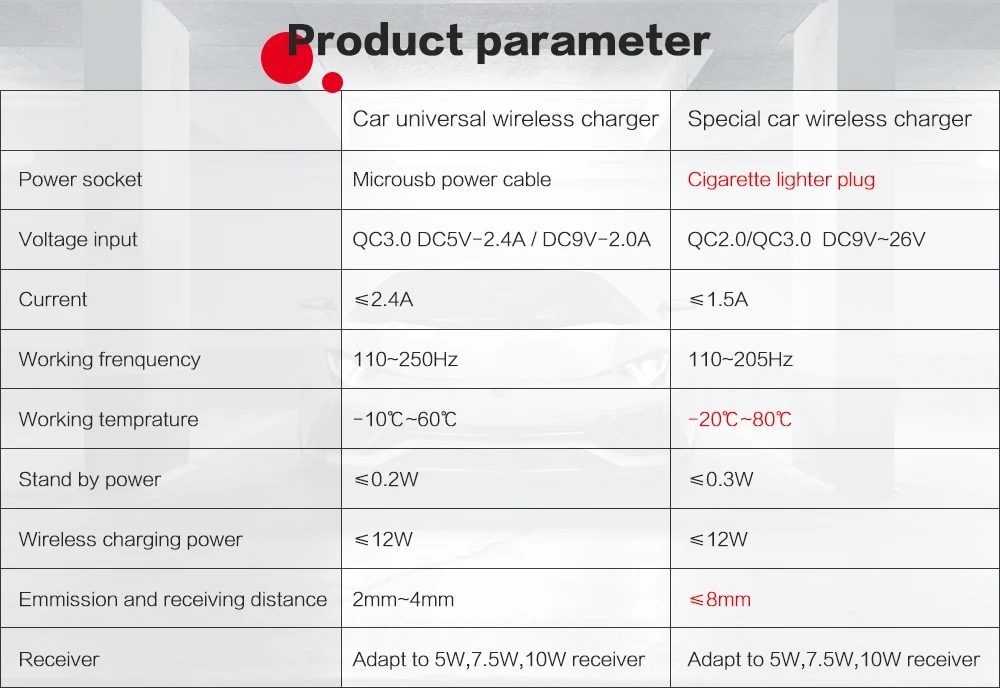 Product parameter

| | Car universal wireless charger | Special car wireless charger |
|---|---|---|
| Power socket | Microusb power cable | Cigarette lighter plug |
| Voltage input | QC3.0 DC5V-2.4A / DC9V-2.0A | QC2.0/QC3.0 DC9V~26V |
| Current | ≤2.4A | ≤1.5A |
| Working frenquency | 110~250Hz | 110~205Hz |
| Working temprature | -10℃~60℃ | -20℃~80℃ |
| Stand by power | ≤0.2W | ≤0.3W |
| Wireless charging power | ≤12W | ≤12W |
| Emmission and receiving distance | 2mm~4mm | ≤8mm |
| Receiver | Adapt to 5W,7.5W,10W receiver | Adapt to 5W,7.5W,10W receiver |